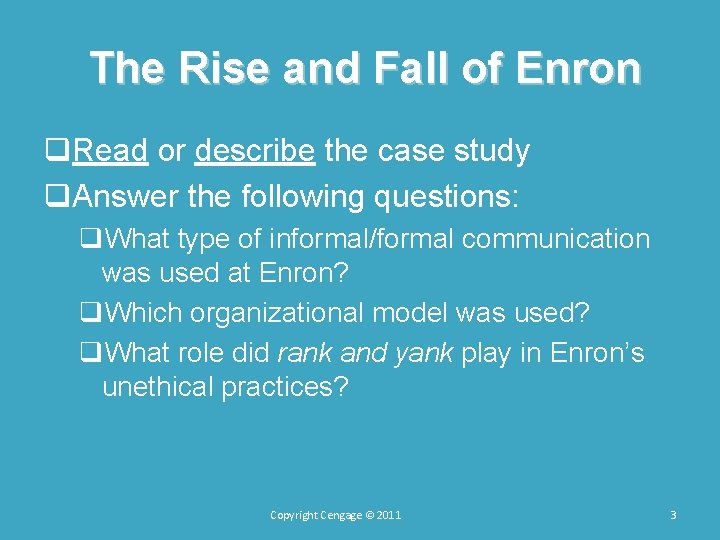 The Rise and Fall of Enron

❑Read or describe the case study

❑Answer the following questions:

❑What type of informal/formal communication was used at Enron?

❑Which organizational model was used?

❑What role did rank and yank play in Enron's unethical practices?

Copyright Cengage © 2011

3